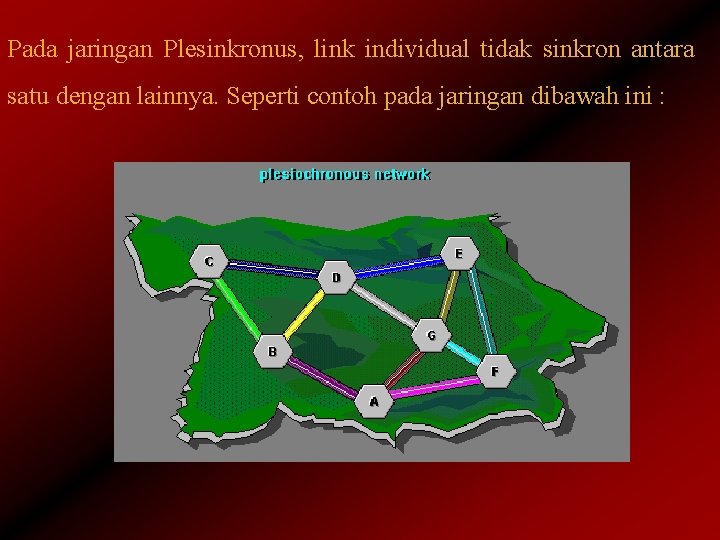 Pada jaringan Plesinkronus, link individual tidak sinkron antara satu dengan lainnya. Seperti contoh pada jaringan dibawah ini :

plesiochronous network

C
D
E
B
G
F
A